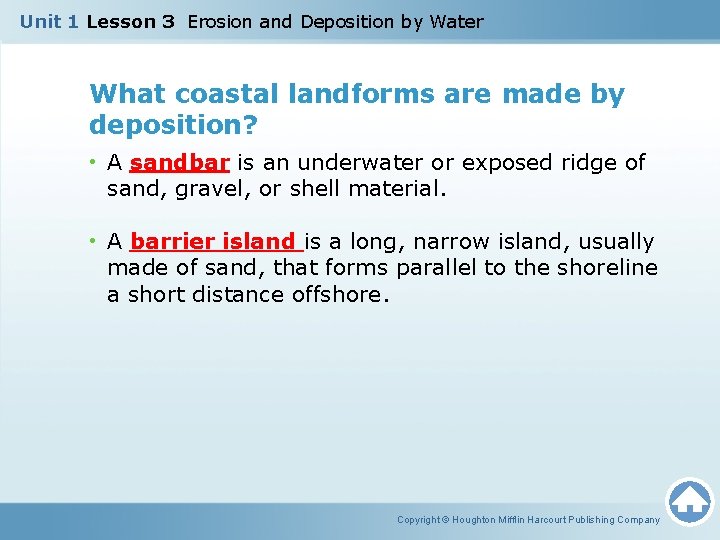 Unit 1 Lesson 3 Erosion and Deposition by Water

What coastal landforms are made by deposition?

• A sandbar is an underwater or exposed ridge of sand, gravel, or shell material.

• A barrier island is a long, narrow island, usually made of sand, that forms parallel to the shoreline a short distance offshore.

Copyright © Houghton Mifflin Harcourt Publishing Company